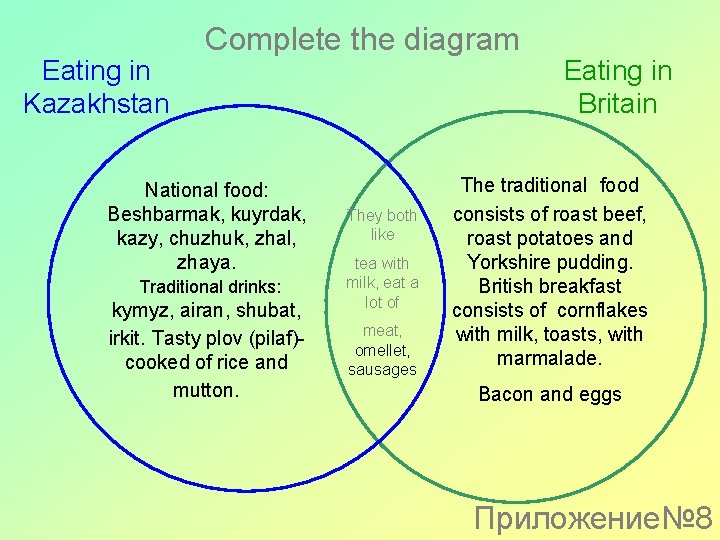 Complete the diagram

Eating in Kazakhstan

Eating in Britain

National food: Beshbarmak, kuyrdak, kazy, chuzhuk, zhal, zhaya.
Traditional drinks: kymyz, airan, shubat, irkit. Tasty plov (pilaf)- cooked of rice and mutton.

They both like

tea with milk, eat a lot of

meat, omellet, sausages

The traditional food consists of roast beef, roast potatoes and Yorkshire pudding. British breakfast consists of cornflakes with milk, toasts, with marmalade.

Bacon and eggs

Приложение№8